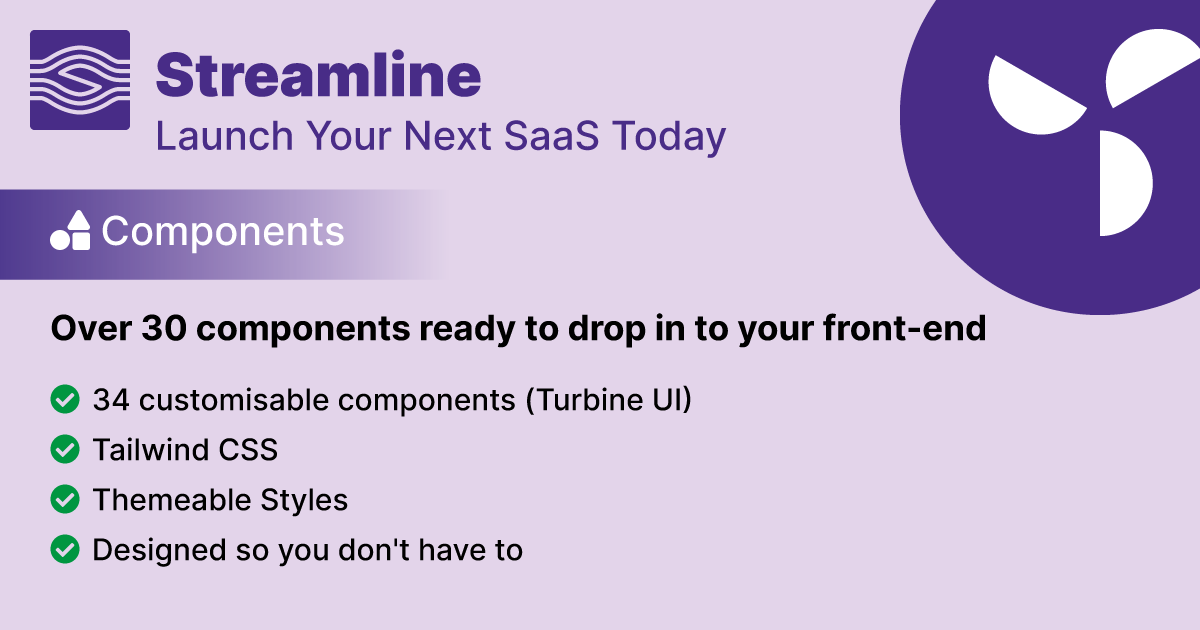 Streamline
Launch Your Next SaaS Today

Components

Over 30 components ready to drop in to your front-end

34 customisable components (Turbine UI)
Tailwind CSS
Themeable Styles
Designed so you don't have to